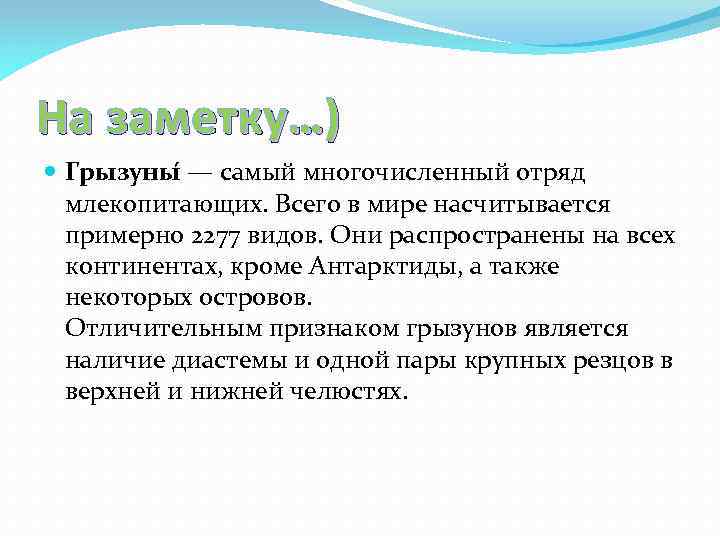 На заметку…)

Грызуны́ — самый многочисленный отряд млекопитающих. Всего в мире насчитывается примерно 2277 видов. Они распространены на всех континентах, кроме Антарктиды, а также некоторых островов.
Отличительным признаком грызунов является наличие диастемы и одной пары крупных резцов в верхней и нижней челюстях.